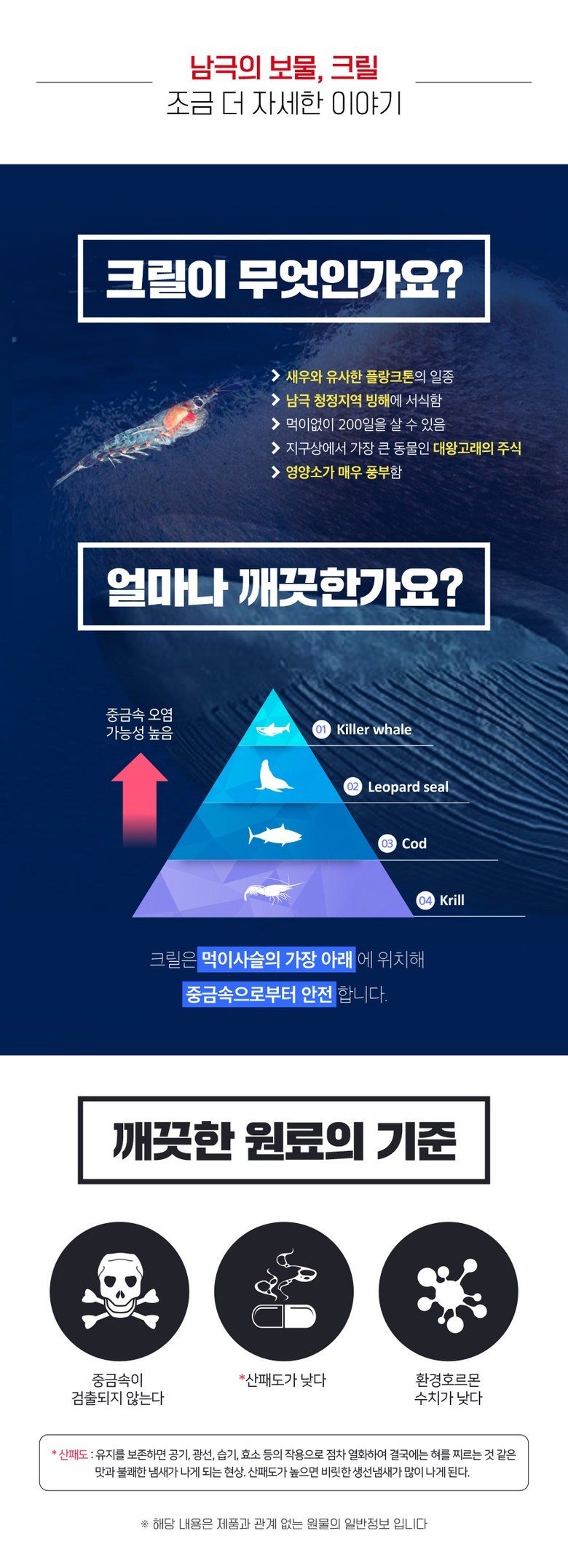 남극의 보물, 크릴
조금 더 자세한 이야기

크릴이 무엇인가요?

새우와 유사한 플랑크톤의 일종
남극 청정지역 빙해에 서식함
먹이없이 200일을 살 수 있음
지구상에서 가장 큰 동물인 대왕고래의 주식
영양소가 매우 풍부함

얼마나 깨끗한가요?

중금속 오염 가능성 높음

01 Killer whale
02 Leopard seal
03 Cod
04 Krill

크릴은 먹이사슬의 가장 아래 에 위치해
중금속으로부터 안전 합니다.

깨끗한 원료의 기준

중금속이 검출되지 않는다
*산패도가 낮다
환경호르몬 수치가 낮다

* 산패도 : 유지를 보존하면 공기, 광선, 습기, 효소 등의 작용으로 점차 열화하여 결국에는 혀를 찌르는 것 같은 맛과 불쾌한 냄새가 나게 되는 현상. 산패도가 높으면 비릿한 생선냄새가 많이 나게 된다.

※ 해당 내용은 제품과 관계 없는 원물의 일반정보 입니다